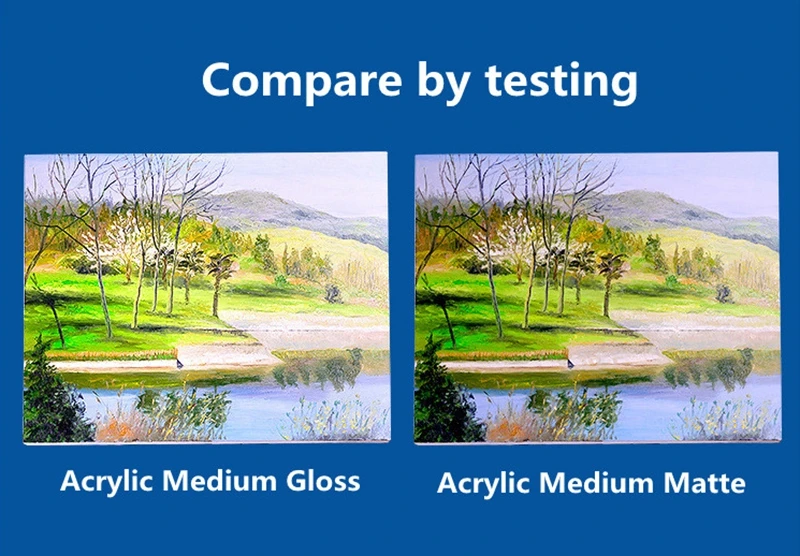 Compare by testing

Acrylic Medium Gloss

Acrylic Medium Matte